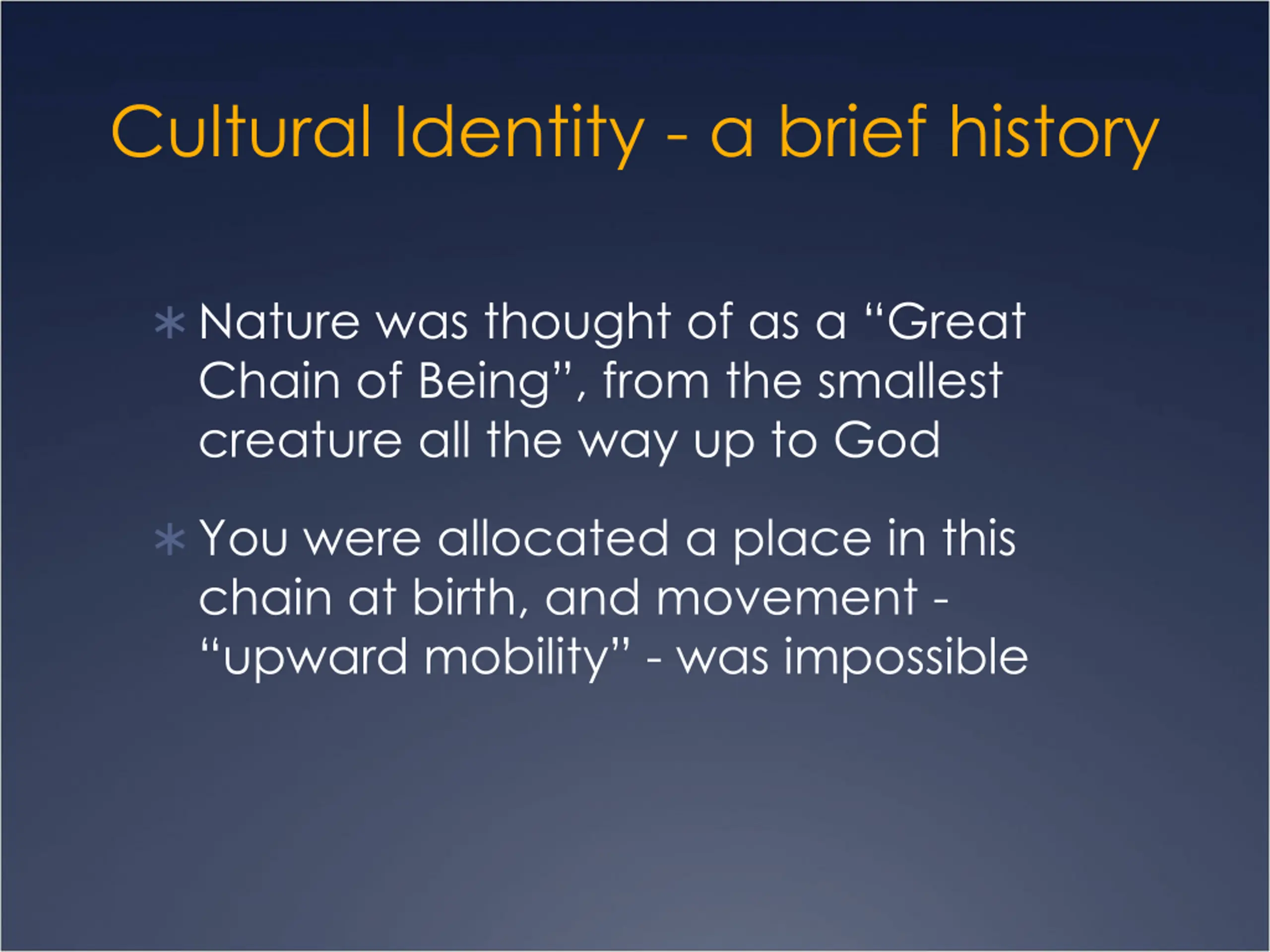 Cultural Identity - a brief history

* Nature was thought of as a “Great Chain of Being”, from the smallest creature all the way up to God

* You were allocated a place in this chain at birth, and movement - “upward mobility” - was impossible